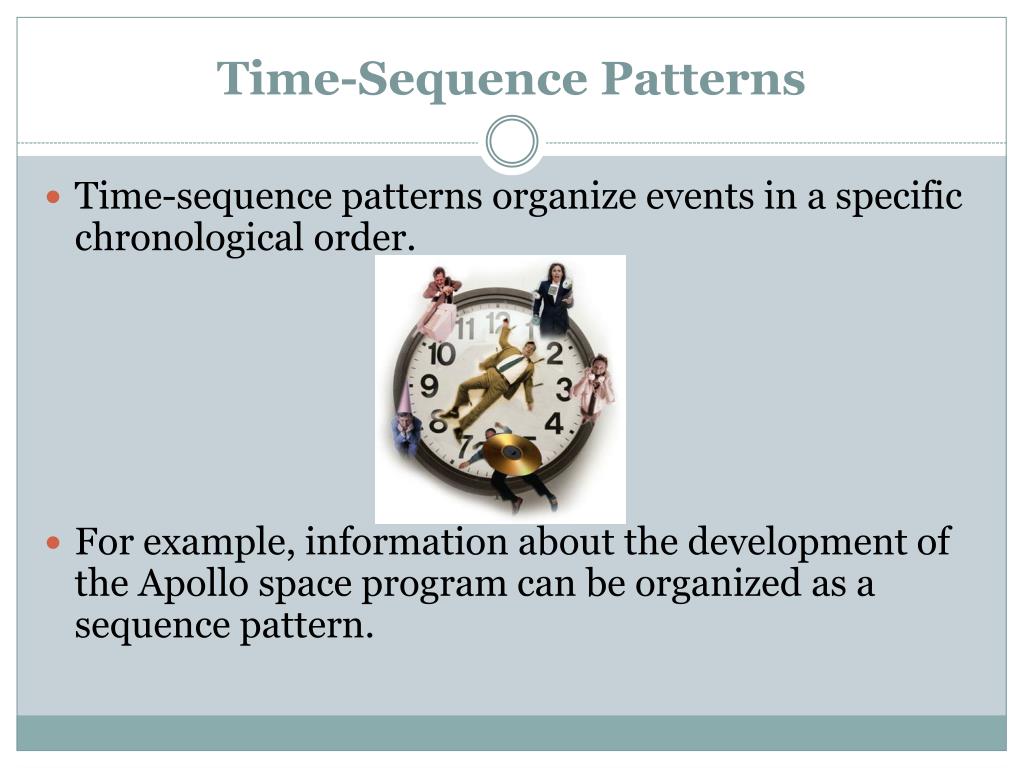 Time-Sequence Patterns

Time-sequence patterns organize events in a specific chronological order.

11 12 1 10 2 9 3 8 4 7

For example, information about the development of the Apollo space program can be organized as a sequence pattern.